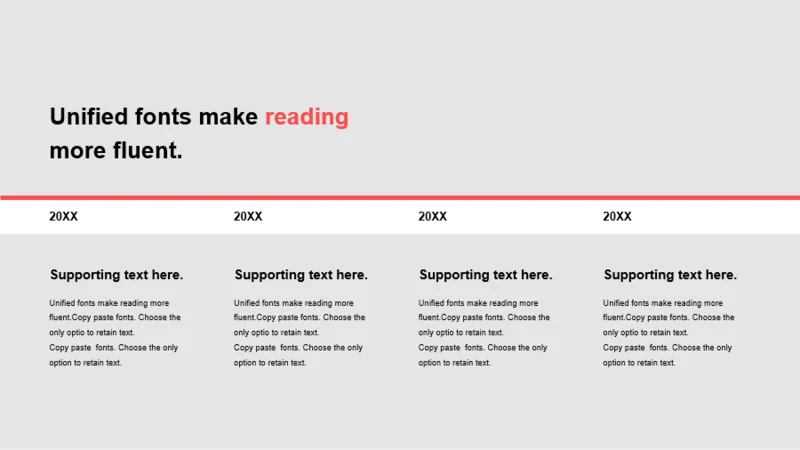 Unified fonts make reading more fluent.

20XX

Supporting text here.

Unified fonts make reading more fluent.Copy paste fonts. Choose the only optio to retain text.
Copy paste fonts. Choose the only option to retain text.

20XX

Supporting text here.

Unified fonts make reading more fluent.Copy paste fonts. Choose the only optio to retain text.
Copy paste fonts. Choose the only option to retain text.

20XX

Supporting text here.

Unified fonts make reading more fluent.Copy paste fonts. Choose the only optio to retain text.
Copy paste fonts. Choose the only option to retain text.

20XX

Supporting text here.

Unified fonts make reading more fluent.Copy paste fonts. Choose the only optio to retain text.
Copy paste fonts. Choose the only option to retain text.